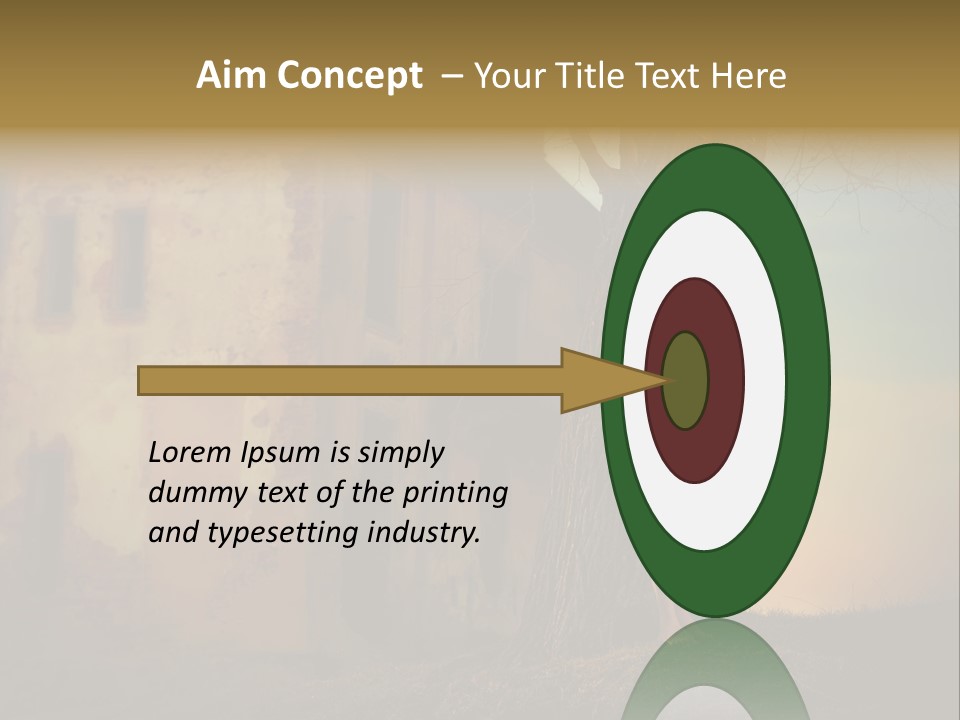 Aim Concept – Your Title Text Here

Lorem Ipsum is simply dummy text of the printing and typesetting industry.